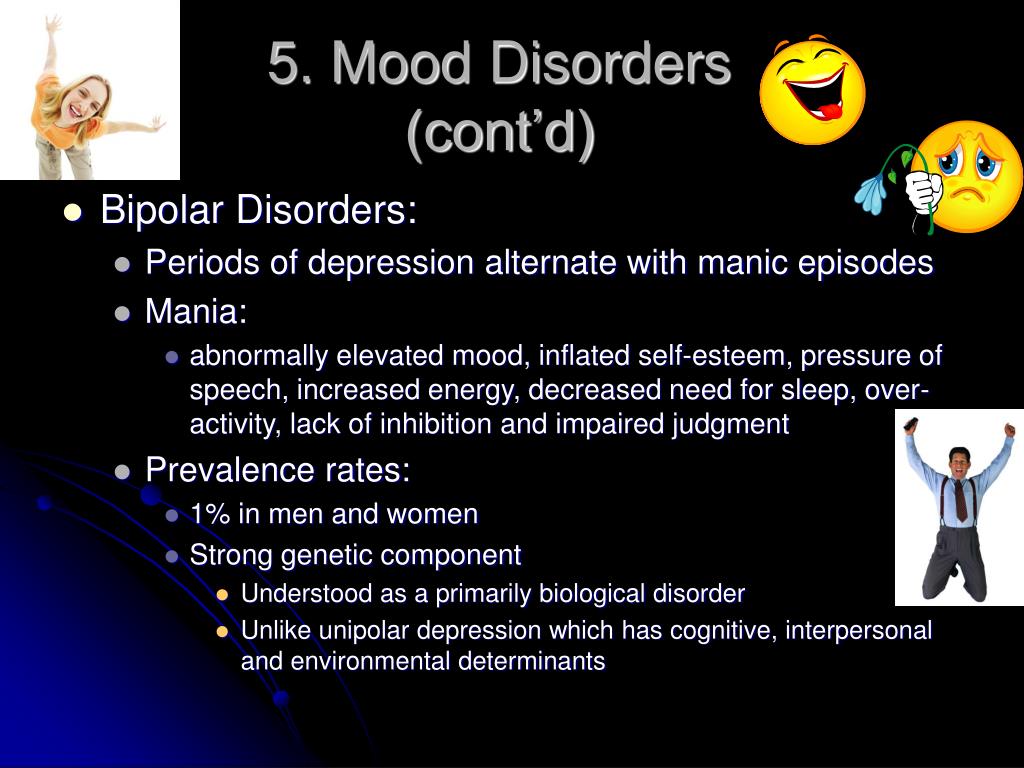 5. Mood Disorders (cont’d)

Bipolar Disorders:
Periods of depression alternate with manic episodes
Mania:
abnormally elevated mood, inflated self-esteem, pressure of speech, increased energy, decreased need for sleep, over-activity, lack of inhibition and impaired judgment
Prevalence rates:
1% in men and women
Strong genetic component
Understood as a primarily biological disorder
Unlike unipolar depression which has cognitive, interpersonal and environmental determinants